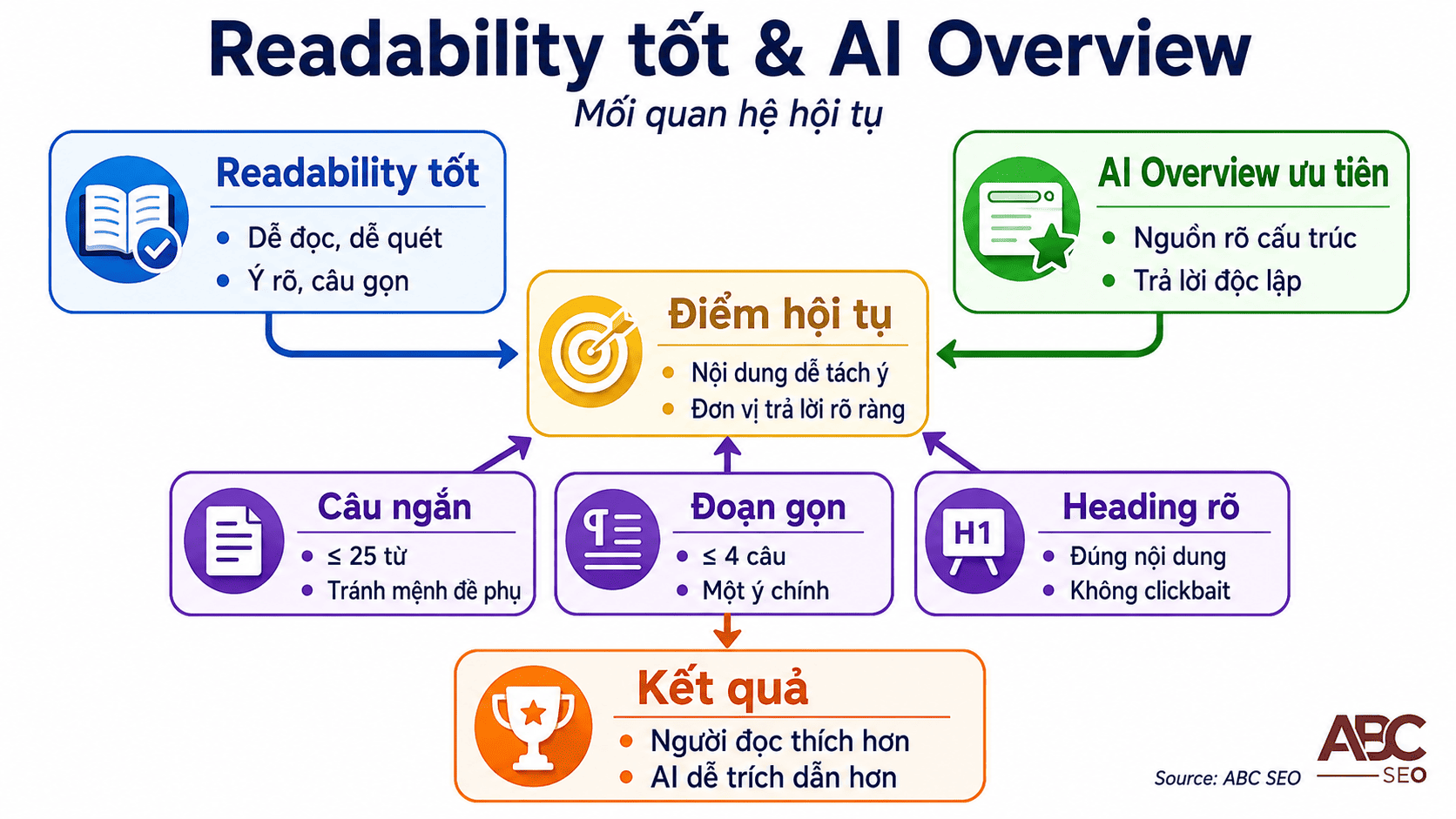 Readability tốt & AI Overview

Mối quan hệ hội tụ

Readability tốt
- Dễ đọc, dễ quét
- Ý rõ, câu gọn

AI Overview ưu tiên
- Nguồn rõ cấu trúc
- Trả lời độc lập

Điểm hội tụ
- Nội dung dễ tách ý
- Đơn vị trả lời rõ ràng

Câu ngắn
- ≤ 25 từ
- Tránh mệnh đề phụ

Đoạn gọn
- ≤ 4 câu
- Một ý chính

H1

Heading rõ
- Đúng nội dung
- Không clickbait

Kết quả
- Người đọc thích hơn
- AI dễ trích dẫn hơn

Source: ABC SEO

ABC SEO